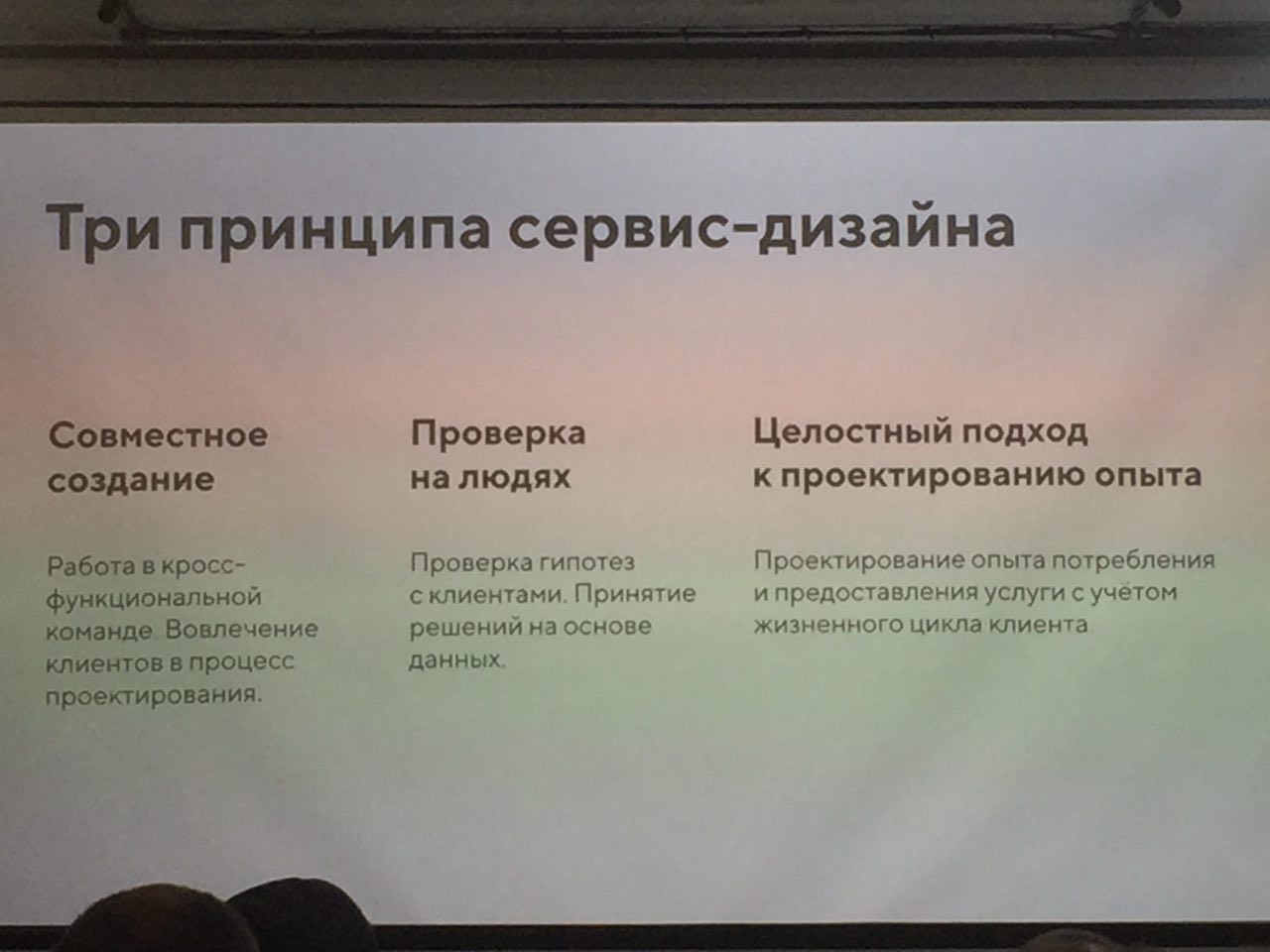 Три принципа сервис-дизайна

Совместное создание

Работа в кросс-функциональной команде. Вовлечение клиентов в процесс проектирования.

Проверка на людях

Проверка гипотез с клиентами. Принятие решений на основе данных.

Целостный подход к проектированию опыта

Проектирование опыта потребления и предоставления услуги с учётом жизненного цикла клиента.